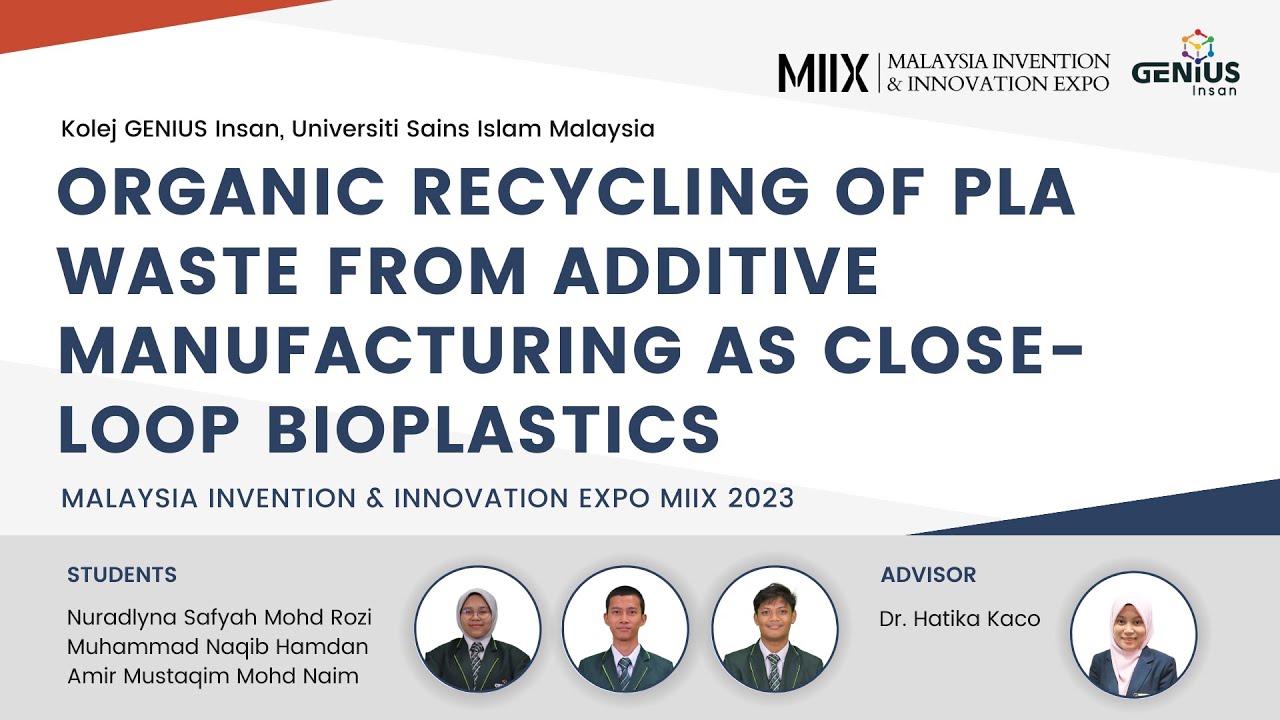 MIIX | MALAYSIA INVENTION & INNOVATION EXPO

GENIUS Insan

Kolej GENIUS Insan, Universiti Sains Islam Malaysia

ORGANIC RECYCLING OF PLA WASTE FROM ADDITIVE MANUFACTURING AS CLOSE-LOOP BIOPLASTICS

MALAYSIA INVENTION & INNOVATION EXPO MIIX 2023

STUDENTS

Nuradlyna Safyah Mohd Rozi
Muhammad Naqib Hamdan
Amir Mustaqim Mohd Naim

ADVISOR

Dr. Hatika Kaco